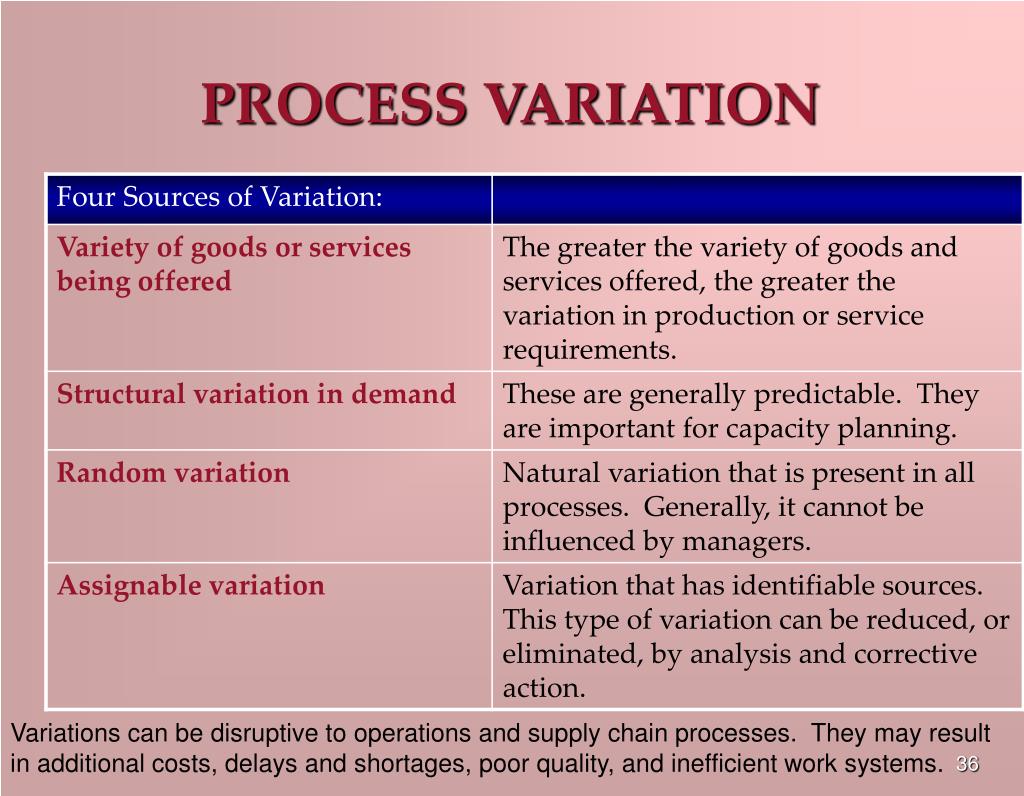 PROCESS VARIATION

| Four Sources of Variation: | |
|---|---|
| Variety of goods or services being offered | The greater the variety of goods and services offered, the greater the variation in production or service requirements. |
| Structural variation in demand | These are generally predictable. They are important for capacity planning. |
| Random variation | Natural variation that is present in all processes. Generally, it cannot be influenced by managers. |
| Assignable variation | Variation that has identifiable sources. This type of variation can be reduced, or eliminated, by analysis and corrective action. |

Variations can be disruptive to operations and supply chain processes. They may result in additional costs, delays and shortages, poor quality, and inefficient work systems. 36